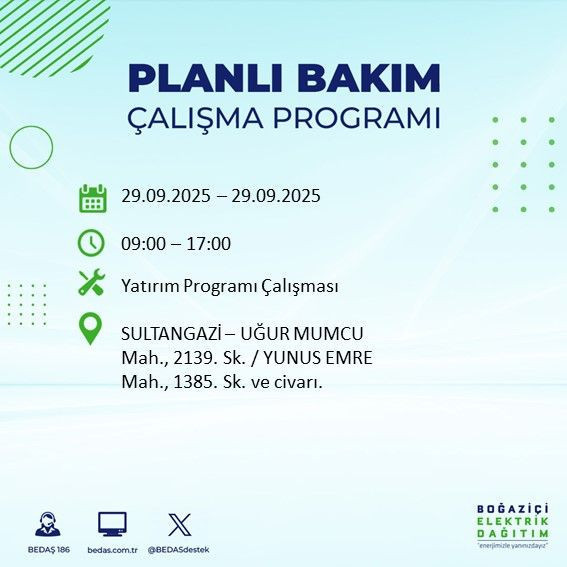 PLANLI BAKIM
ÇALIŞMA PROGRAMI

29.09.2025 – 29.09.2025

09:00 – 17:00

Yatırım Programı Çalışması

SULTANGAZİ – UĞUR MUMCU Mah., 2139. Sk. / YUNUS EMRE Mah., 1385. Sk. ve civarı.

BEDAŞ 186
bedas.com.tr
@BEDASdestek

BOĞAZİÇİ
ELEKTRİK
DAĞITIM
"enerjimizle yanınızdayız"